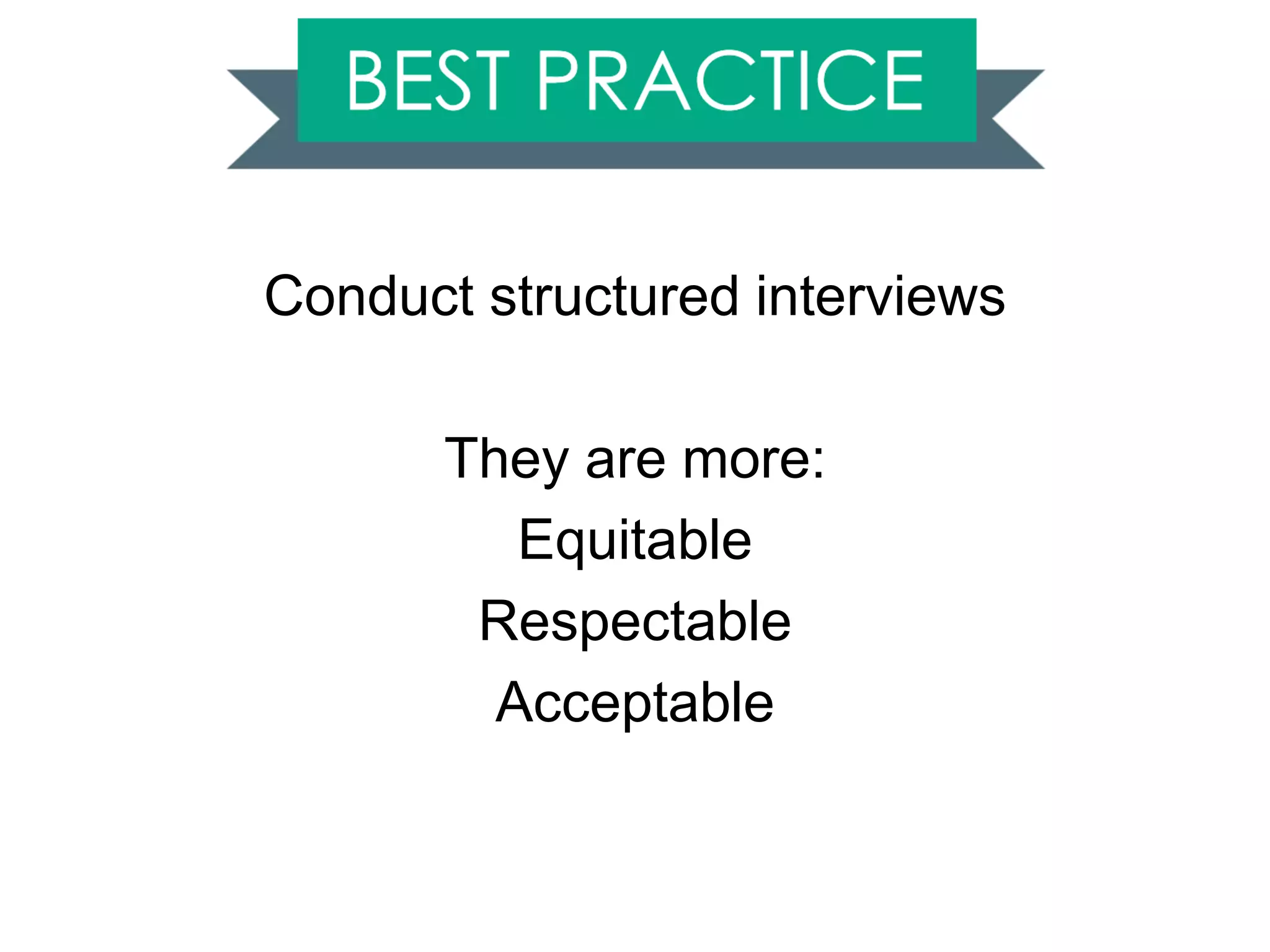 BEST PRACTICE

Conduct structured interviews

They are more:
Equitable
Respectable
Acceptable